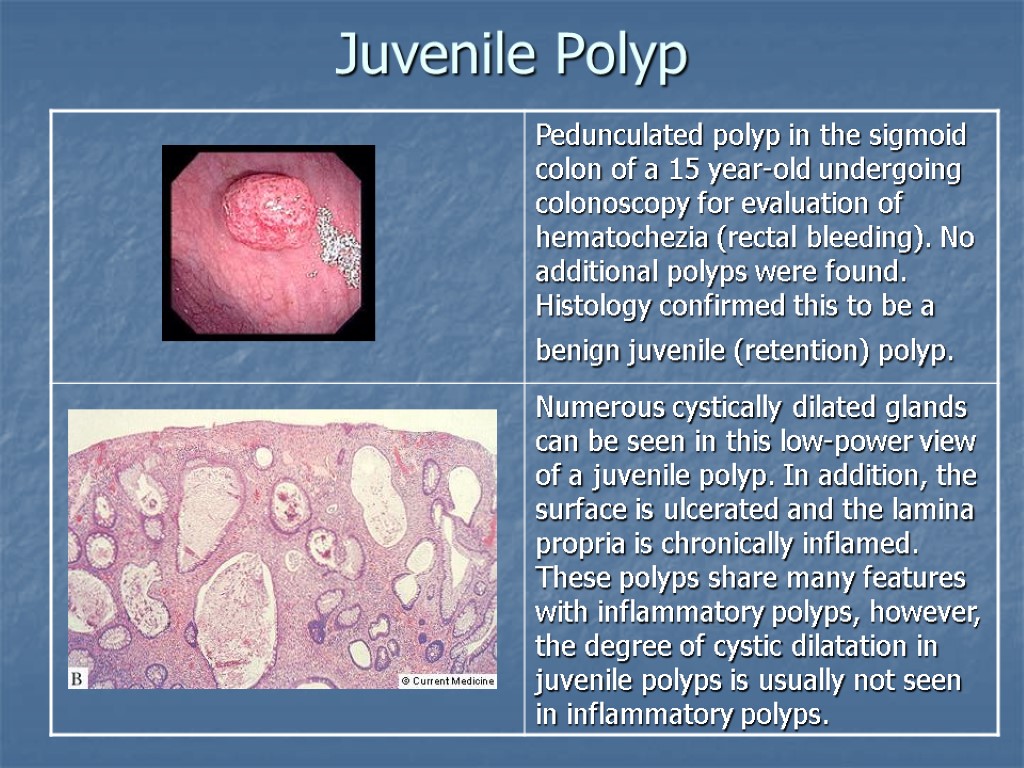 Juvenile Polyp

| | |
|---|---|
| | Pedunculated polyp in the sigmoid colon of a 15 year-old undergoing colonoscopy for evaluation of hematochezia (rectal bleeding). No additional polyps were found. Histology confirmed this to be a benign juvenile (retention) polyp. |
| B © Current Medicine | Numerous cystically dilated glands can be seen in this low-power view of a juvenile polyp. In addition, the surface is ulcerated and the lamina propria is chronically inflamed. These polyps share many features with inflammatory polyps, however, the degree of cystic dilatation in juvenile polyps is usually not seen in inflammatory polyps. |